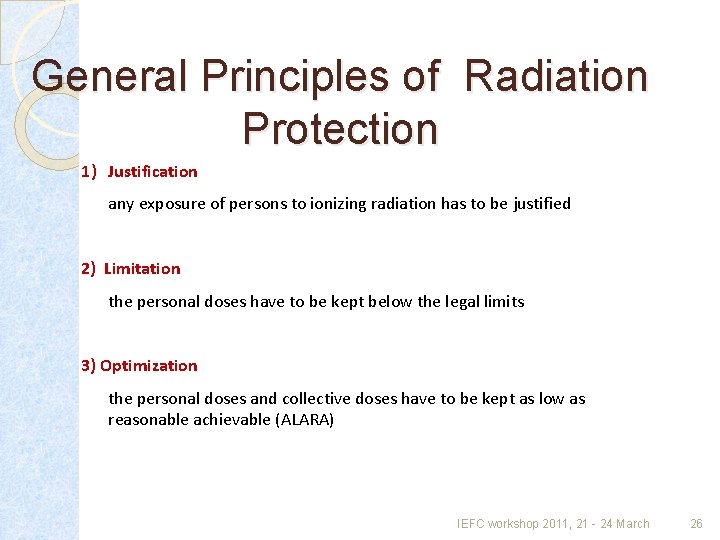 General Principles of Radiation Protection

1) Justification

any exposure of persons to ionizing radiation has to be justified

2) Limitation

the personal doses have to be kept below the legal limits

3) Optimization

the personal doses and collective doses have to be kept as low as reasonable achievable (ALARA)

IEFC workshop 2011, 21 - 24 March 26